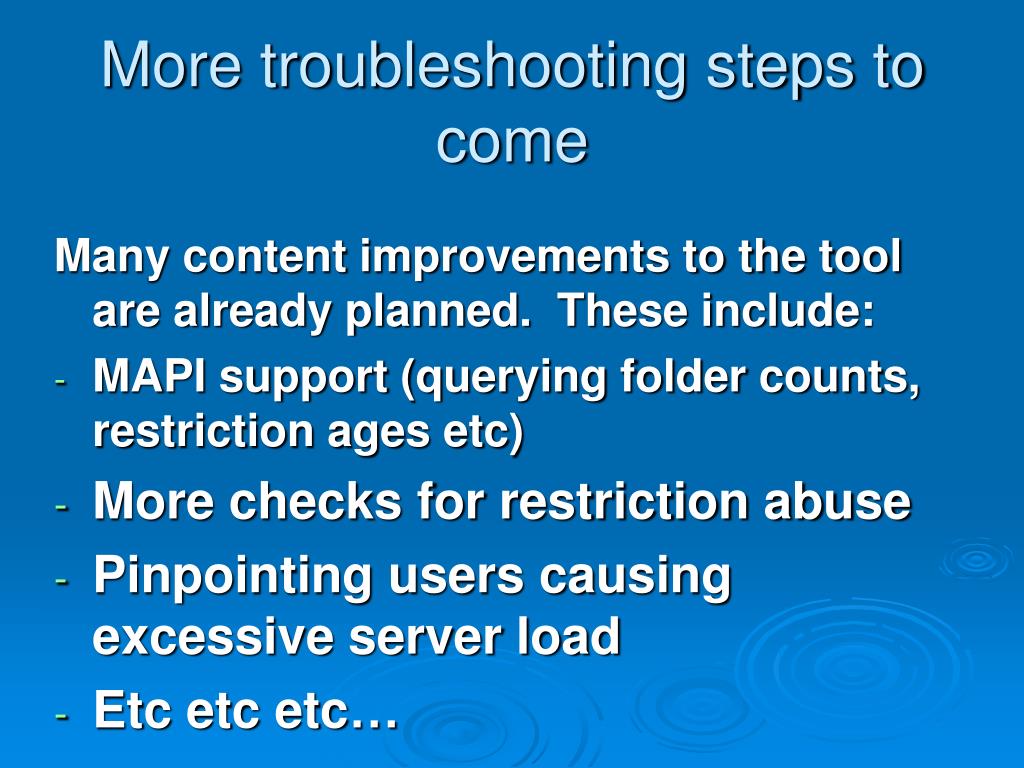 More troubleshooting steps to come

Many content improvements to the tool are already planned.  These include:

- MAPI support (querying folder counts, restriction ages etc)
- More checks for restriction abuse
- Pinpointing users causing excessive server load
- Etc etc etc…